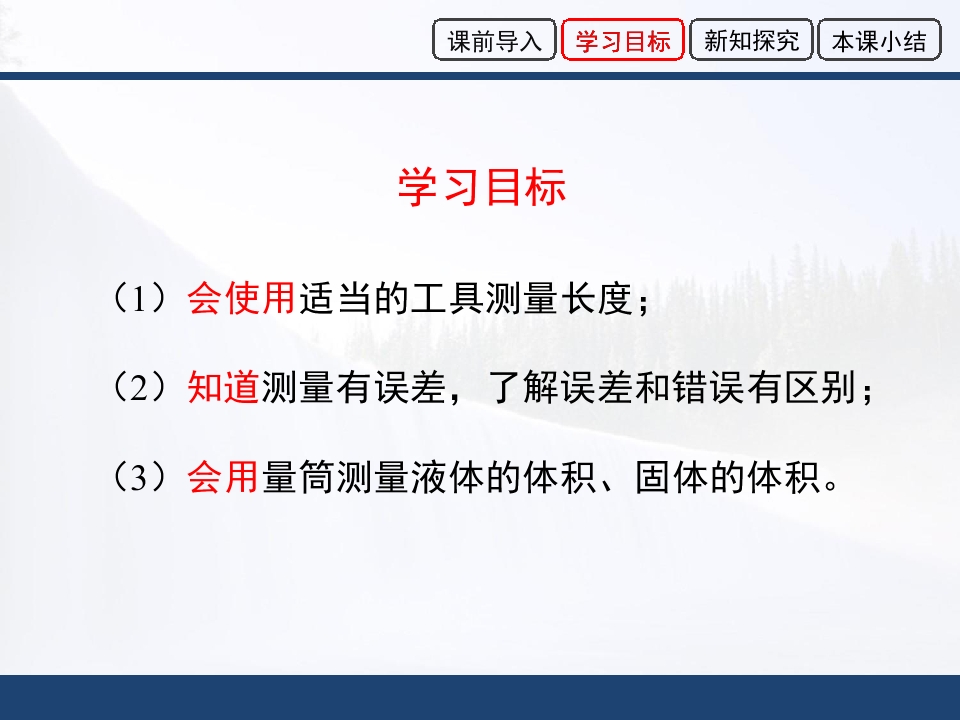 课前导入 学习目标 新知探究 本课小结

学习目标

（1）会使用适当的工具测量长度；

（2）知道测量有误差，了解误差和错误有区别；

（3）会用量筒测量液体的体积、固体的体积。